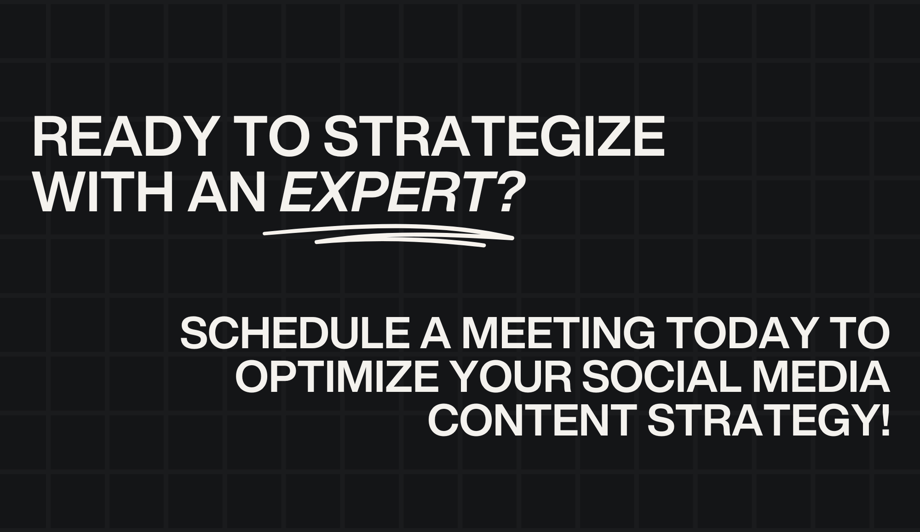 READY TO STRATEGIZE WITH AN EXPERT?

SCHEDULE A MEETING TODAY TO OPTIMIZE YOUR SOCIAL MEDIA CONTENT STRATEGY!